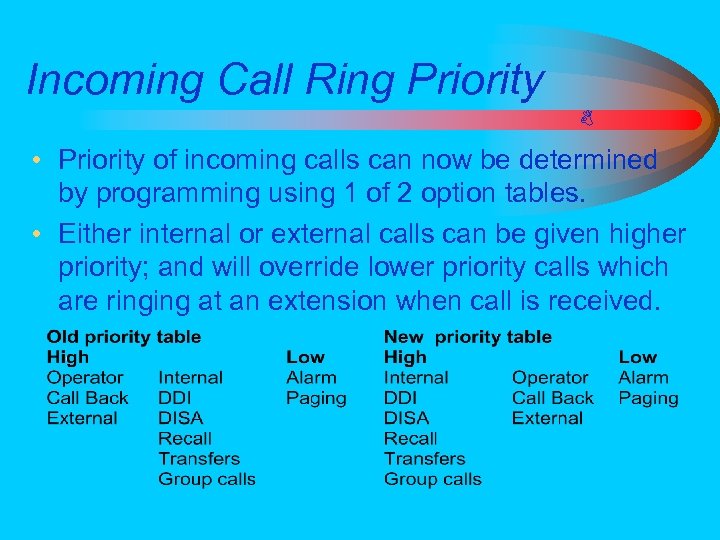 Incoming Call Ring Priority

• Priority of incoming calls can now be determined by programming using 1 of 2 option tables.

• Either internal or external calls can be given higher priority; and will override lower priority calls which are ringing at an extension when call is received.

Old priority table

| High | | Low |
|---|---|---|
| Operator | Internal | Alarm |
| Call Back | DDI | Paging |
| External | DISA | |
| | Recall | |
| | Transfers | |
| | Group calls | |

New priority table

| High | | Low |
|---|---|---|
| Internal | Operator | Alarm |
| DDI | Call Back | Paging |
| DISA | External | |
| Recall | | |
| Transfers | | |
| Group calls | | |